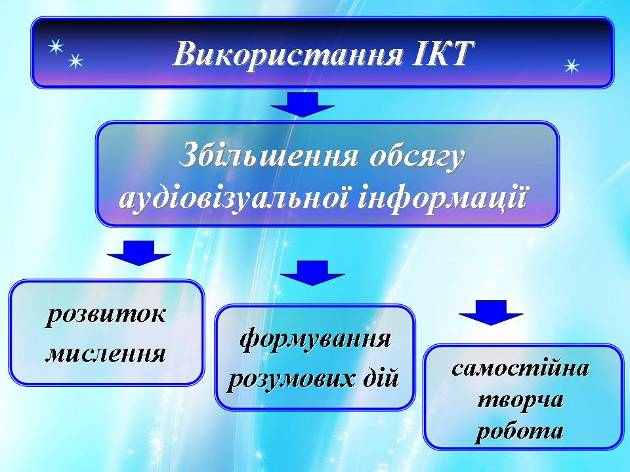 Використання ІКТ

Збільшення обсягу аудіовізуальної інформації

розвиток мислення

формування розумових дій

самостійна творча робота